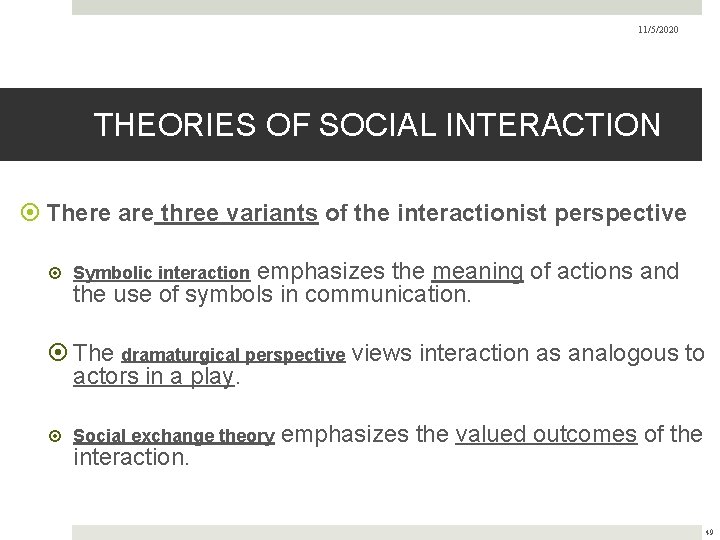 11/5/2020

THEORIES OF SOCIAL INTERACTION

There are three variants of the interactionist perspective

Symbolic interaction emphasizes the meaning of actions and the use of symbols in communication.

The dramaturgical perspective views interaction as analogous to actors in a play.

Social exchange theory emphasizes the valued outcomes of the interaction.

49